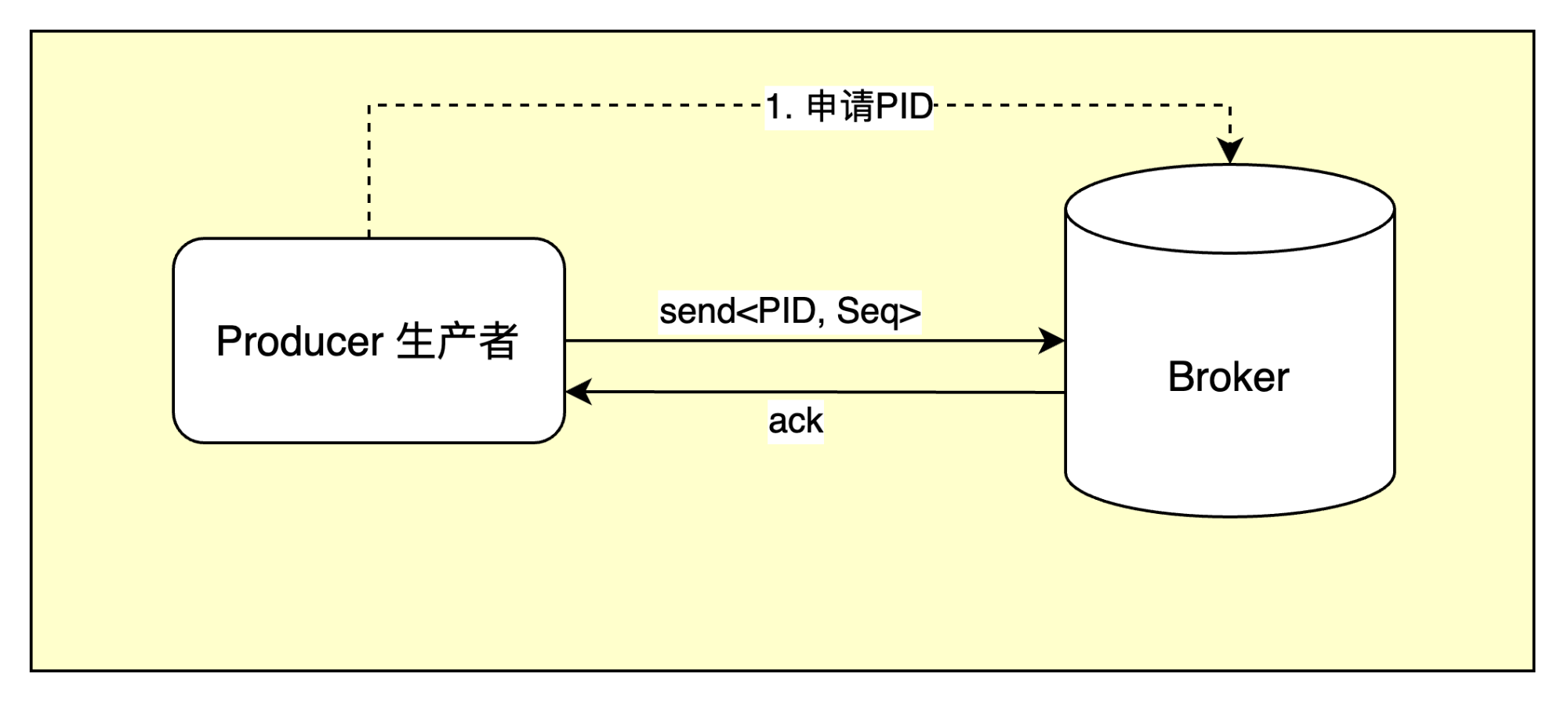 1. 申请PID

Producer 生产者

send<PID, Seq>

ack

Broker